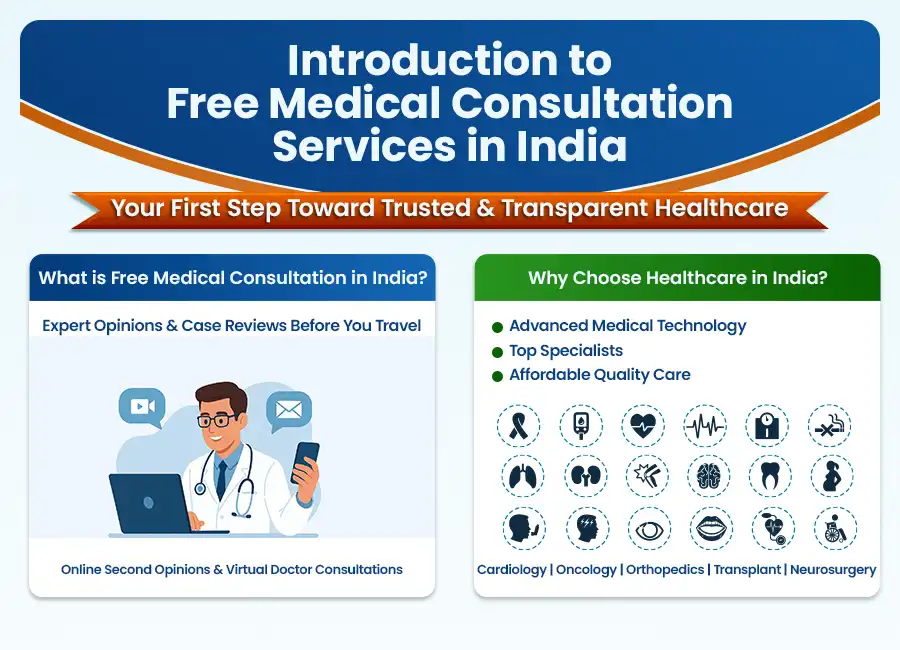 Introduction to Free Medical Consultation Services in India

Your First Step Toward Trusted & Transparent Healthcare

What is Free Medical Consultation in India?

Expert Opinions & Case Reviews Before You Travel

Online Second Opinions & Virtual Doctor Consultations

Why Choose Healthcare in India?

Advanced Medical Technology
Top Specialists
Affordable Quality Care

Cardiology | Oncology | Orthopedics | Transplant | Neurosurgery